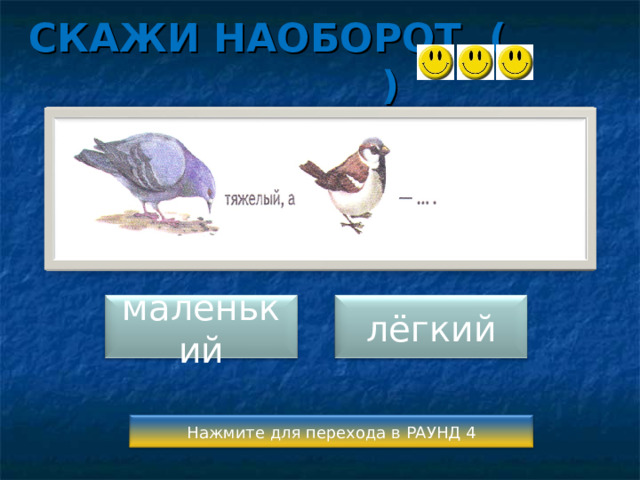 СКАЖИ НАОБОРОТ ( )

тяжелый, а — … .

маленький

лёгкий

Нажмите для перехода в РАУНД 4